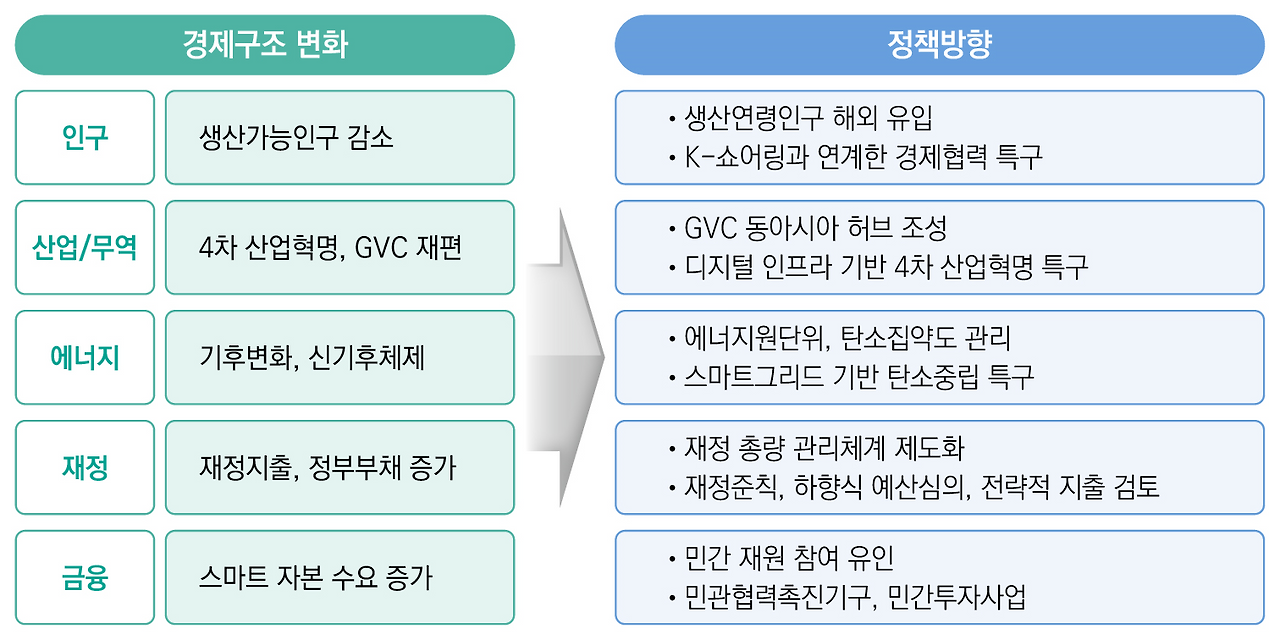 경제구조 변화

인구
생산가능인구 감소

산업/무역
4차 산업혁명, GVC 재편

에너지
기후변화, 신기후체제

재정
재정지출, 정부부채 증가

금융
스마트 자본 수요 증가

정책방향

• 생산연령인구 해외 유입
• K-쇼어링과 연계한 경제협력 특구

• GVC 동아시아 허브 조성
• 디지털 인프라 기반 4차 산업혁명 특구

• 에너지원단위, 탄소집약도 관리
• 스마트그리드 기반 탄소중립 특구

• 재정 총량 관리체계 제도화
• 재정준칙, 하향식 예산심의, 전략적 지출 검토

• 민간 재원 참여 유인
• 민관협력촉진기구, 민간투자사업